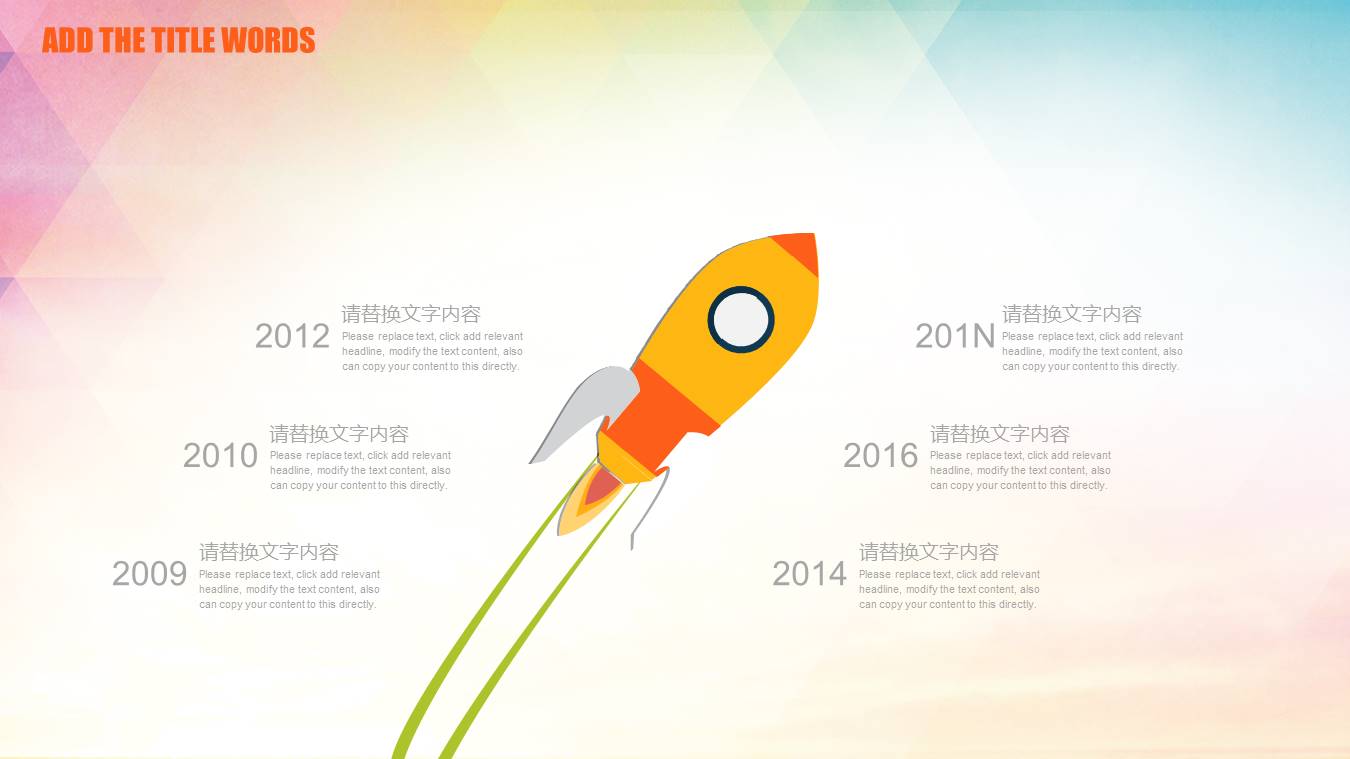 ADD THE TITLE WORDS

2012
请替换文字内容
Please replace text, click add relevant headline, modify the text content, also can copy your content to this directly.

2010
请替换文字内容
Please replace text, click add relevant headline, modify the text content, also can copy your content to this directly.

2009
请替换文字内容
Please replace text, click add relevant headline, modify the text content, also can copy your content to this directly.

201N
请替换文字内容
Please replace text, click add relevant headline, modify the text content, also can copy your content to this directly.

2016
请替换文字内容
Please replace text, click add relevant headline, modify the text content, also can copy your content to this directly.

2014
请替换文字内容
Please replace text, click add relevant headline, modify the text content, also can copy your content to this directly.